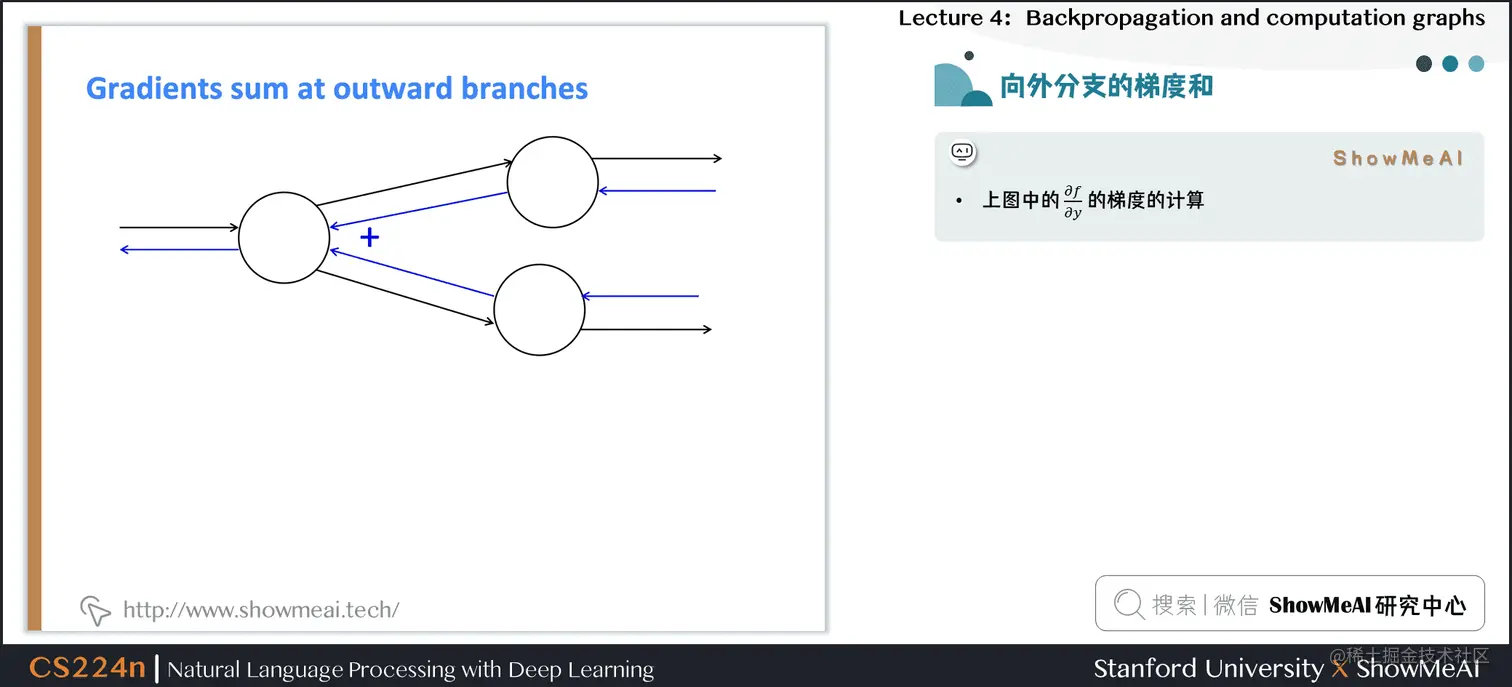 Lecture 4: Backpropagation and computation graphs

Gradients sum at outward branches

+

http://www.showmeai.tech/

向外分支的梯度和

ShowMeAI

• 上图中的 $\frac{\partial f}{\partial y}$ 的梯度的计算

搜索 | 微信 ShowMeAI 研究中心

CS224n | Natural Language Processing with Deep Learning

Stanford University X ShowMeAI

@稀土掘金技术社区